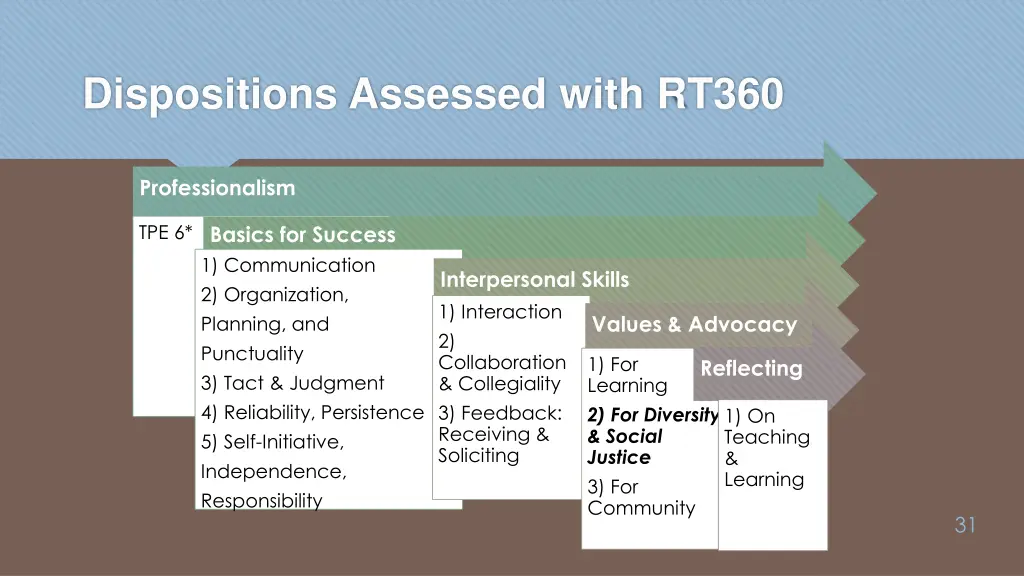 Dispositions Assessed with RT360

Professionalism

TPE 6*

Basics for Success

1) Communication
2) Organization, Planning, and Punctuality
3) Tact & Judgment
4) Reliability, Persistence
5) Self-Initiative, Independence, Responsibility

Interpersonal Skills

1) Interaction
2) Collaboration & Collegiality
3) Feedback: Receiving & Soliciting

Values & Advocacy

1) For Learning
2) For Diversity & Social Justice
3) For Community

Reflecting

1) On Teaching & Learning

31